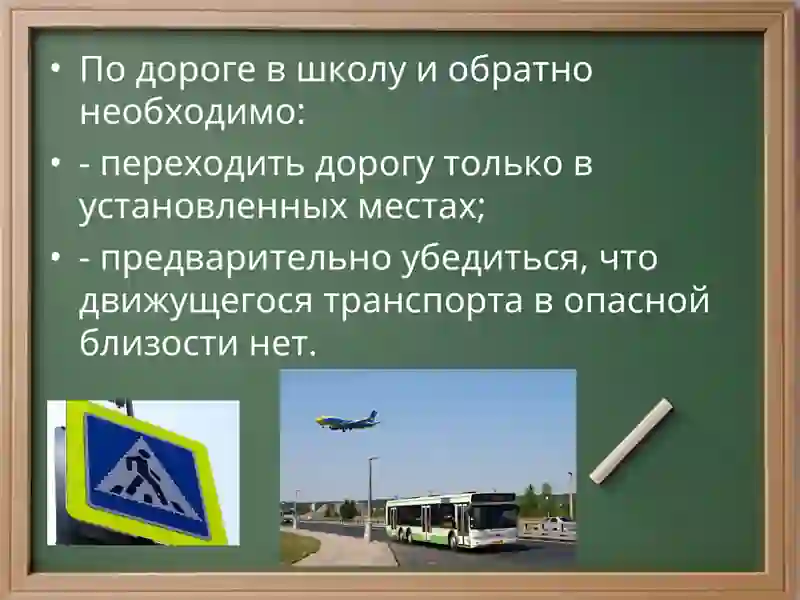 • По дороге в школу и обратно необходимо:

• - переходить дорогу только в установленных местах;

• - предварительно убедиться, что движущегося транспорта в опасной близости нет.